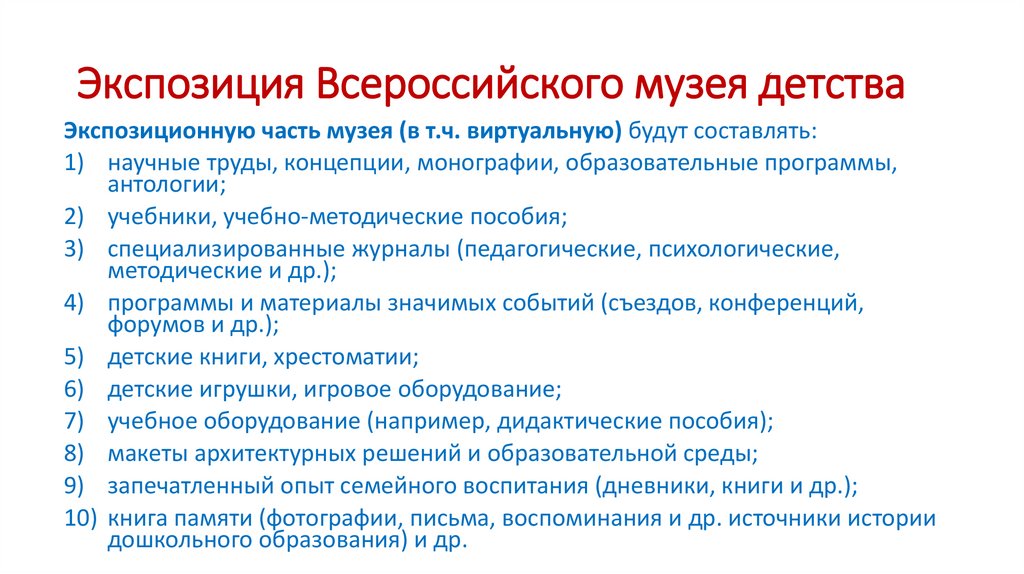 Экспозиция Всероссийского музея детства

Экспозиционную часть музея (в т.ч. виртуальную) будут составлять:

1) научные труды, концепции, монографии, образовательные программы, антологии;
2) учебники, учебно-методические пособия;
3) специализированные журналы (педагогические, психологические, методические и др.);
4) программы и материалы значимых событий (съездов, конференций, форумов и др.);
5) детские книги, хрестоматии;
6) детские игрушки, игровое оборудование;
7) учебное оборудование (например, дидактические пособия);
8) макеты архитектурных решений и образовательной среды;
9) запечатленный опыт семейного воспитания (дневники, книги и др.);
10) книга памяти (фотографии, письма, воспоминания и др. источники истории дошкольного образования) и др.